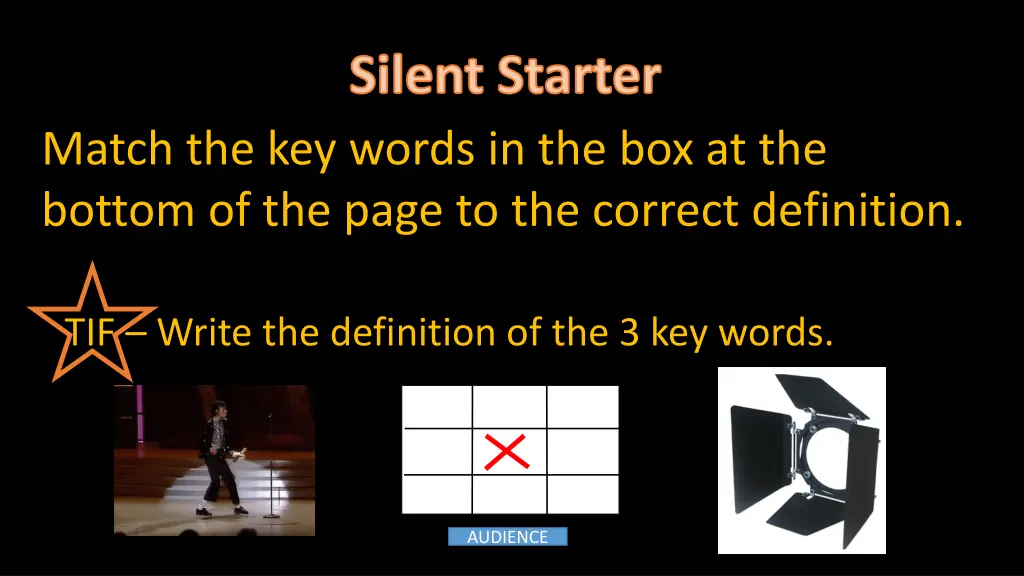 Silent Starter

Match the key words in the box at the bottom of the page to the correct definition.

TIF – Write the definition of the 3 key words.

AUDIENCE